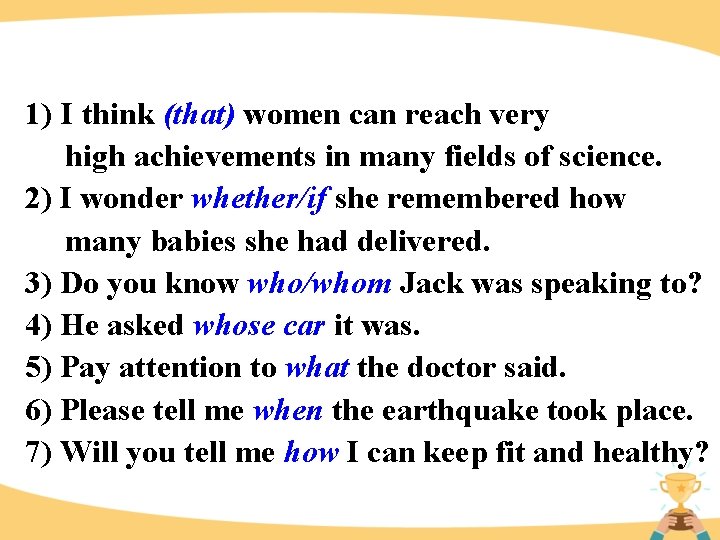 1) I think (that) women can reach very high achievements in many fields of science.
2) I wonder whether/if she remembered how many babies she had delivered.
3) Do you know who/whom Jack was speaking to?
4) He asked whose car it was.
5) Pay attention to what the doctor said.
6) Please tell me when the earthquake took place.
7) Will you tell me how I can keep fit and healthy?